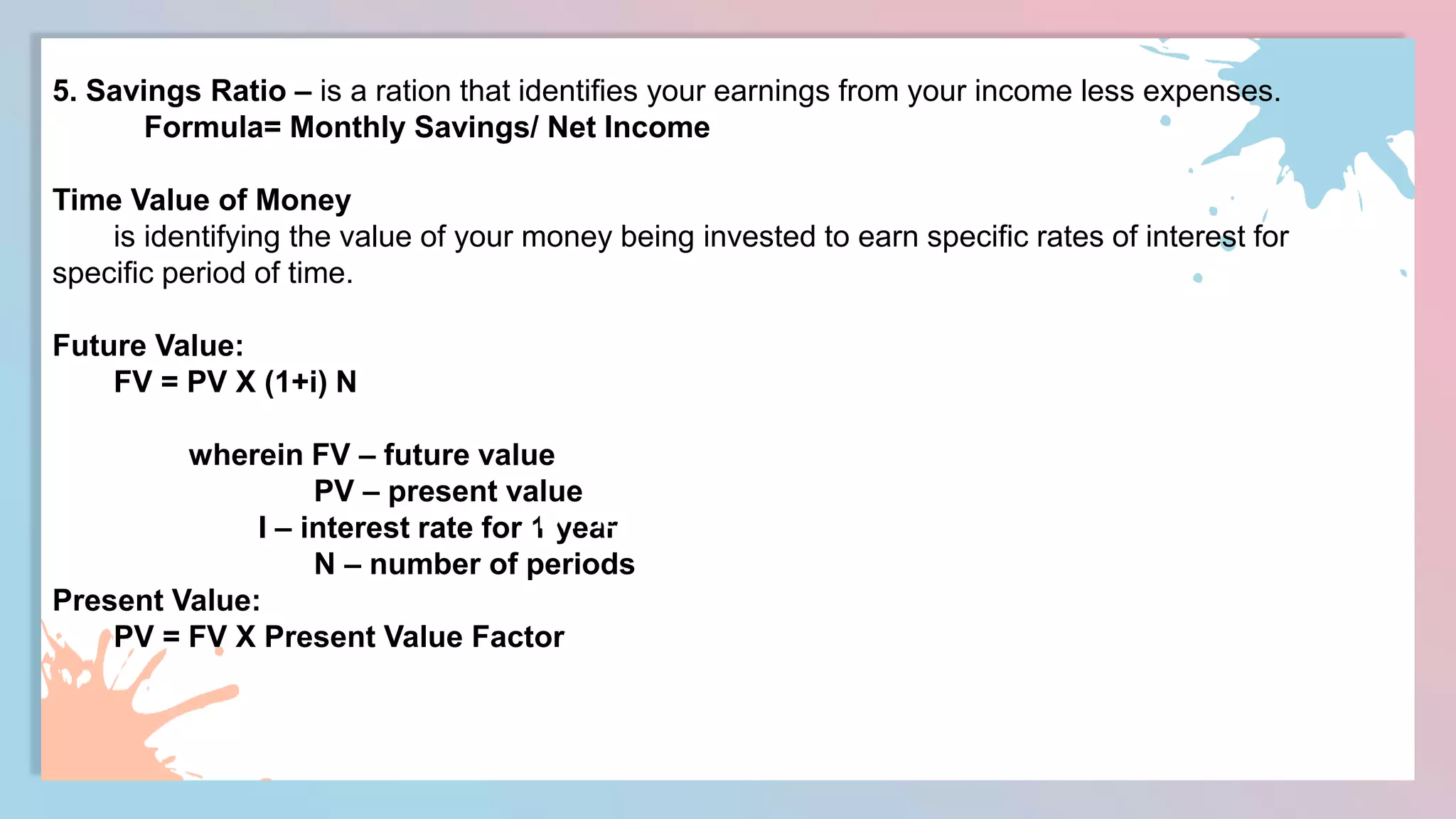 5. Savings Ratio – is a ration that identifies your earnings from your income less expenses.
Formula= Monthly Savings/ Net Income

Time Value of Money
is identifying the value of your money being invested to earn specific rates of interest for specific period of time.

Future Value:
FV = PV X (1+i) N

wherein FV – future value
PV – present value
I – interest rate for 1 year
N – number of periods

Present Value:
PV = FV X Present Value Factor